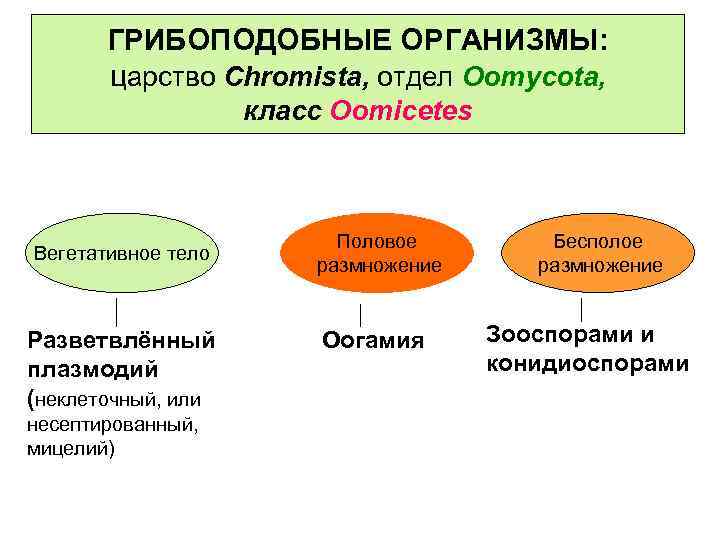 ГРИБОПОДОБНЫЕ ОРГАНИЗМЫ:
царство Chromista, отдел Oomycota,
класс Oomicetes

Вегетативное тело

Разветвлённый плазмодий (неклеточный, или несептированный, мицелий)

Половое размножение

Оогамия

Бесполое размножение

Зооспорами и конидиоспорами